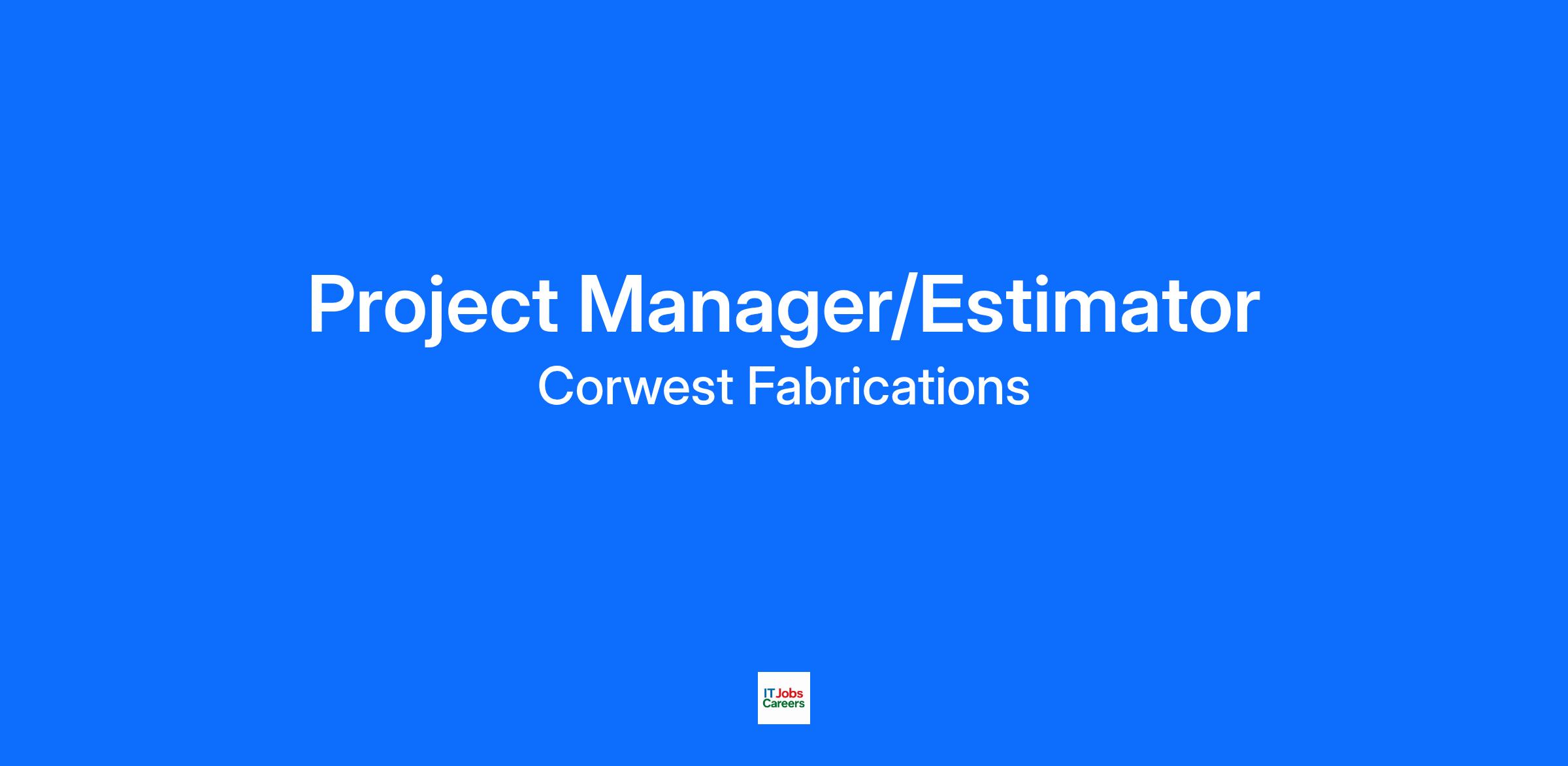 Project Manager/Estimator

Corwest Fabrications

IT Jobs
Careers